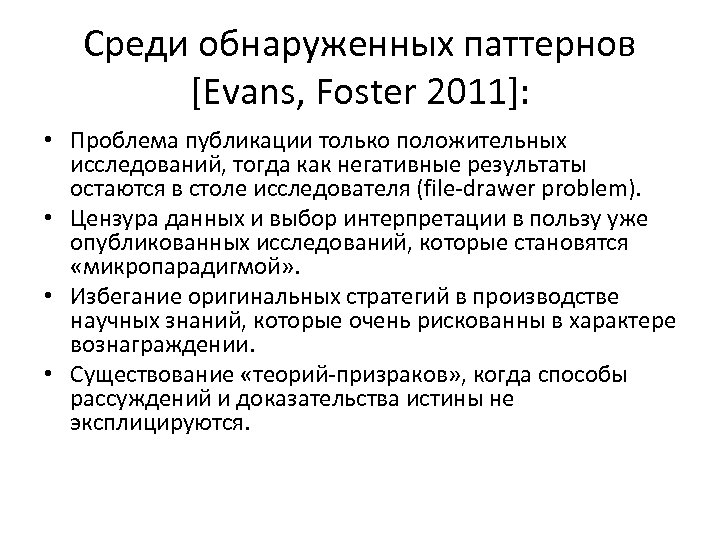 Среди обнаруженных паттернов [Evans, Foster 2011]:

• Проблема публикации только положительных исследований, тогда как негативные результаты остаются в столе исследователя (file-drawer problem).
• Цензура данных и выбор интерпретации в пользу уже опубликованных исследований, которые становятся «микропарадигмой».
• Избегание оригинальных стратегий в производстве научных знаний, которые очень рискованны в характере вознаграждении.
• Существование «теорий-призраков», когда способы рассуждений и доказательства истины не эксплицируются.